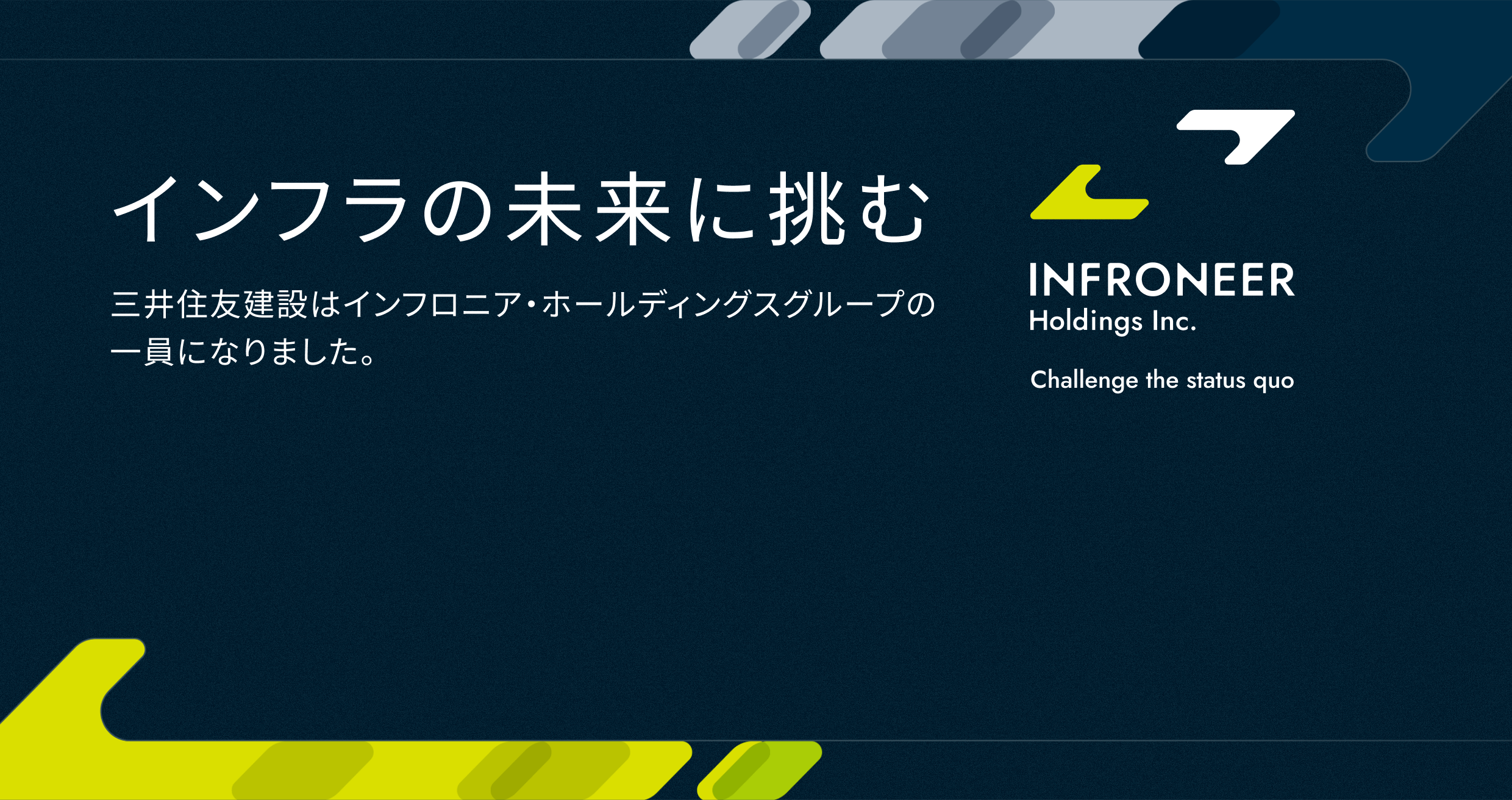 インフラの未来に挑む

三井住友建設はインフロニア・ホールディングスグループの一員になりました。

INFRONEER
Holdings Inc.

Challenge the status quo